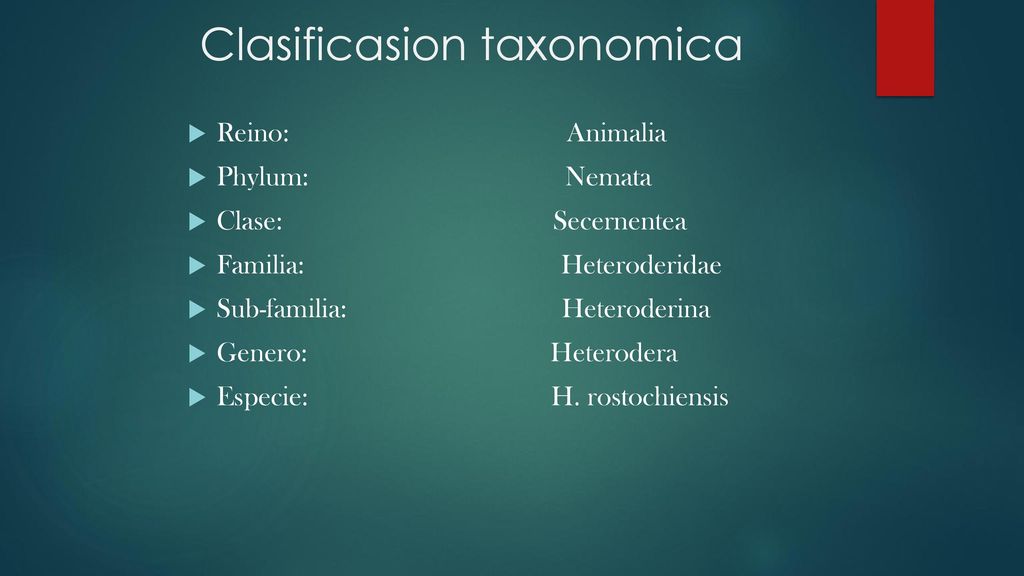 Clasificasion taxonomica

Reino: Animalia

Phylum: Nemata

Clase: Secernentea

Familia: Heteroderidae

Sub-familia: Heteroderina

Genero: Heterodera

Especie: H. rostochiensis